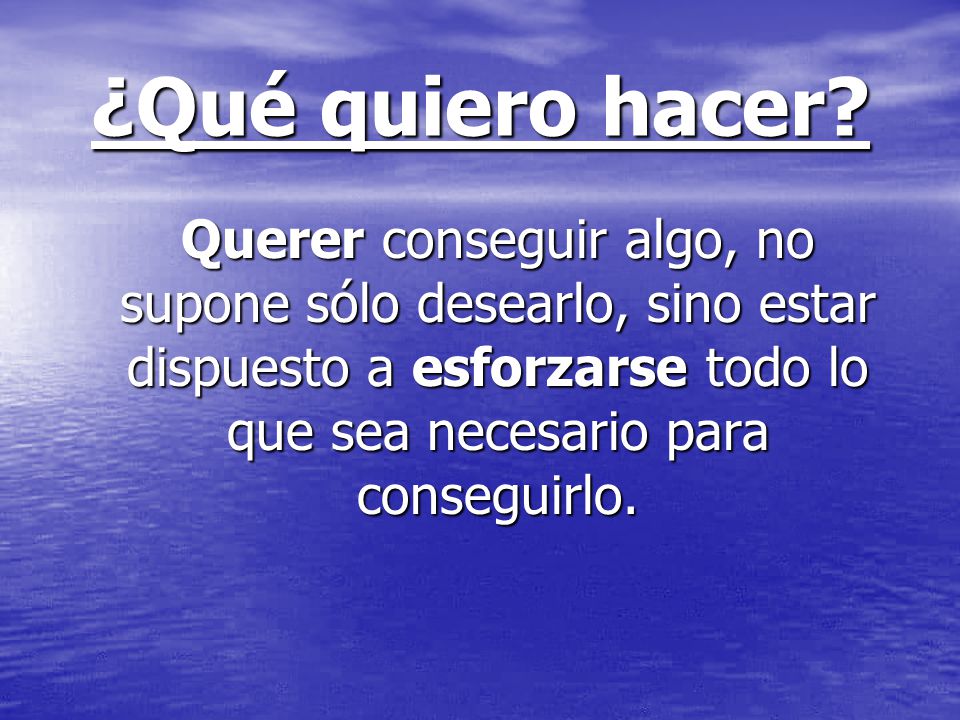 ¿Qué quiero hacer?

Querer conseguir algo, no supone sólo desearlo, sino estar dispuesto a esforzarse todo lo que sea necesario para conseguirlo.